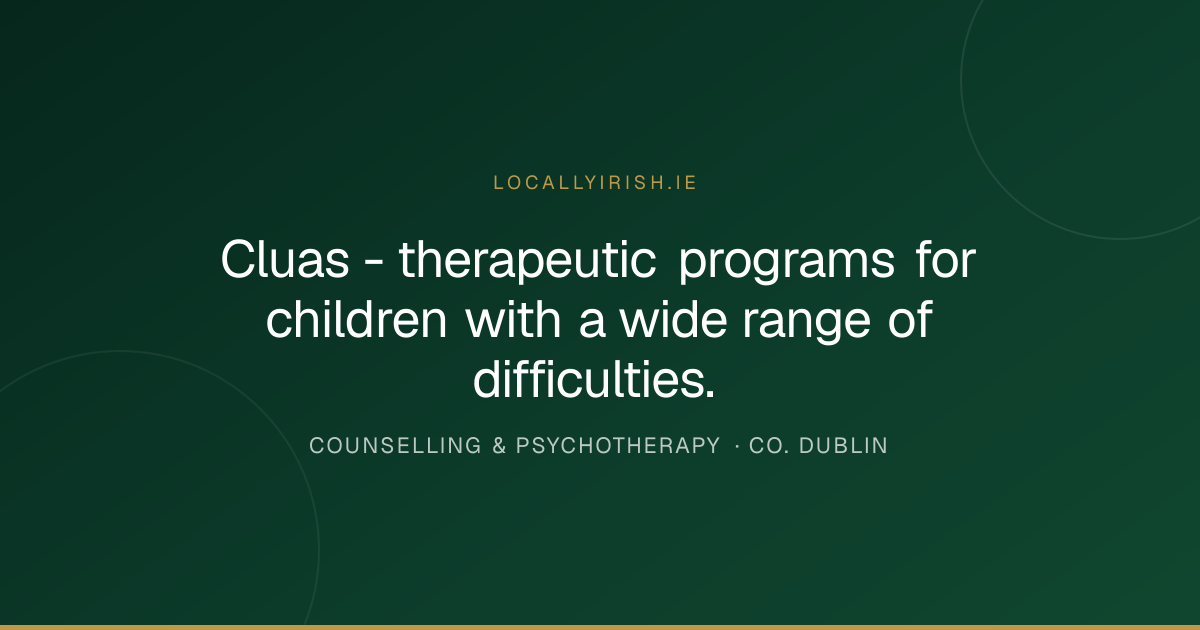 LOCALLYIRISH.IE

Cluas - therapeutic programs for children with a wide range of difficulties.

COUNSELLING & PSYCHOTHERAPY · CO. DUBLIN